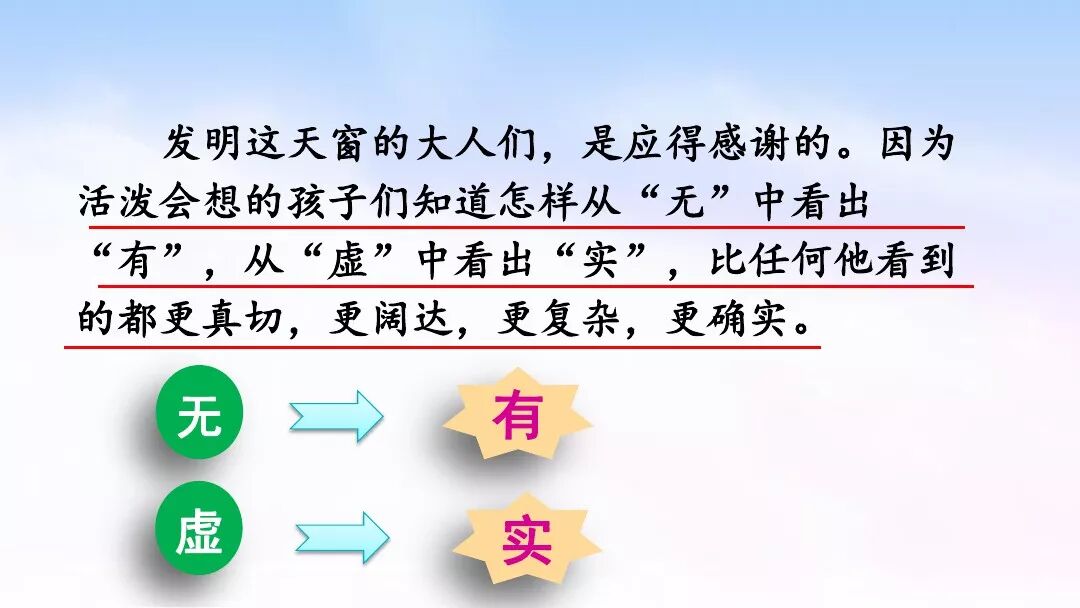 发明这天窗的大人们，是应得感谢的。因为活泼会想的孩子们知道怎样从“无”中看出“有”，从“虚”中看出“实”，比任何他看到的都更真切，更阔达，更复杂，更确实。

无

有

虚

实